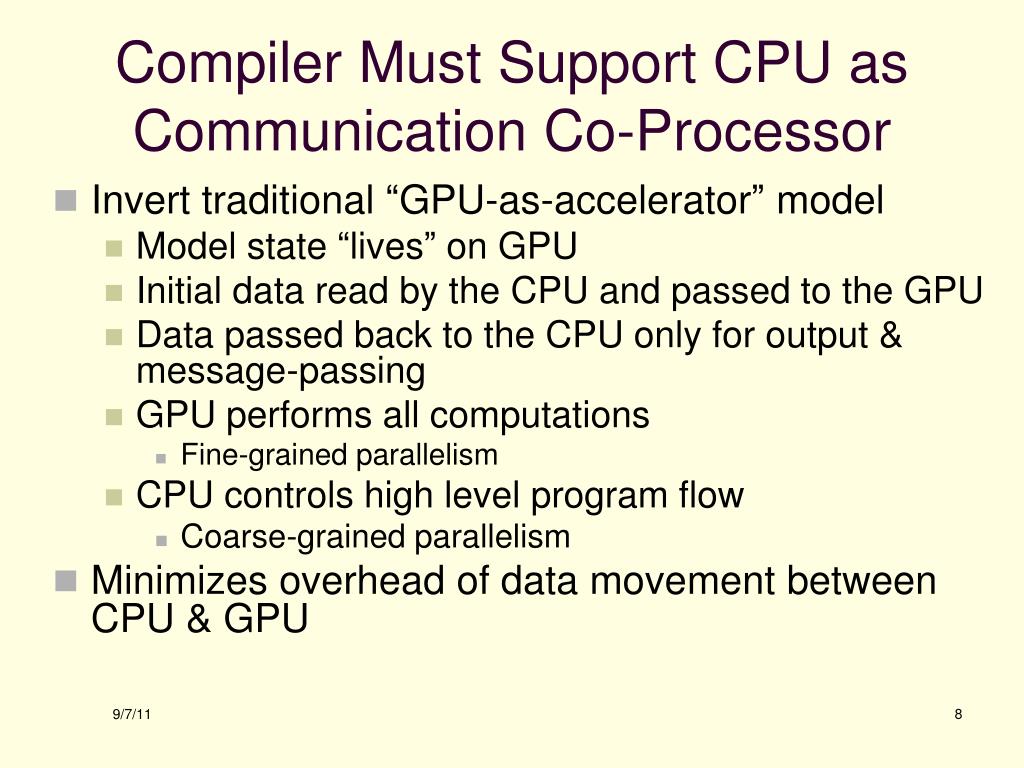 Compiler Must Support CPU as Communication Co-Processor

Invert traditional “GPU-as-accelerator” model

Model state “lives” on GPU

Initial data read by the CPU and passed to the GPU

Data passed back to the CPU only for output & message-passing

GPU performs all computations

Fine-grained parallelism

CPU controls high level program flow

Coarse-grained parallelism

Minimizes overhead of data movement between CPU & GPU

9/7/11

8